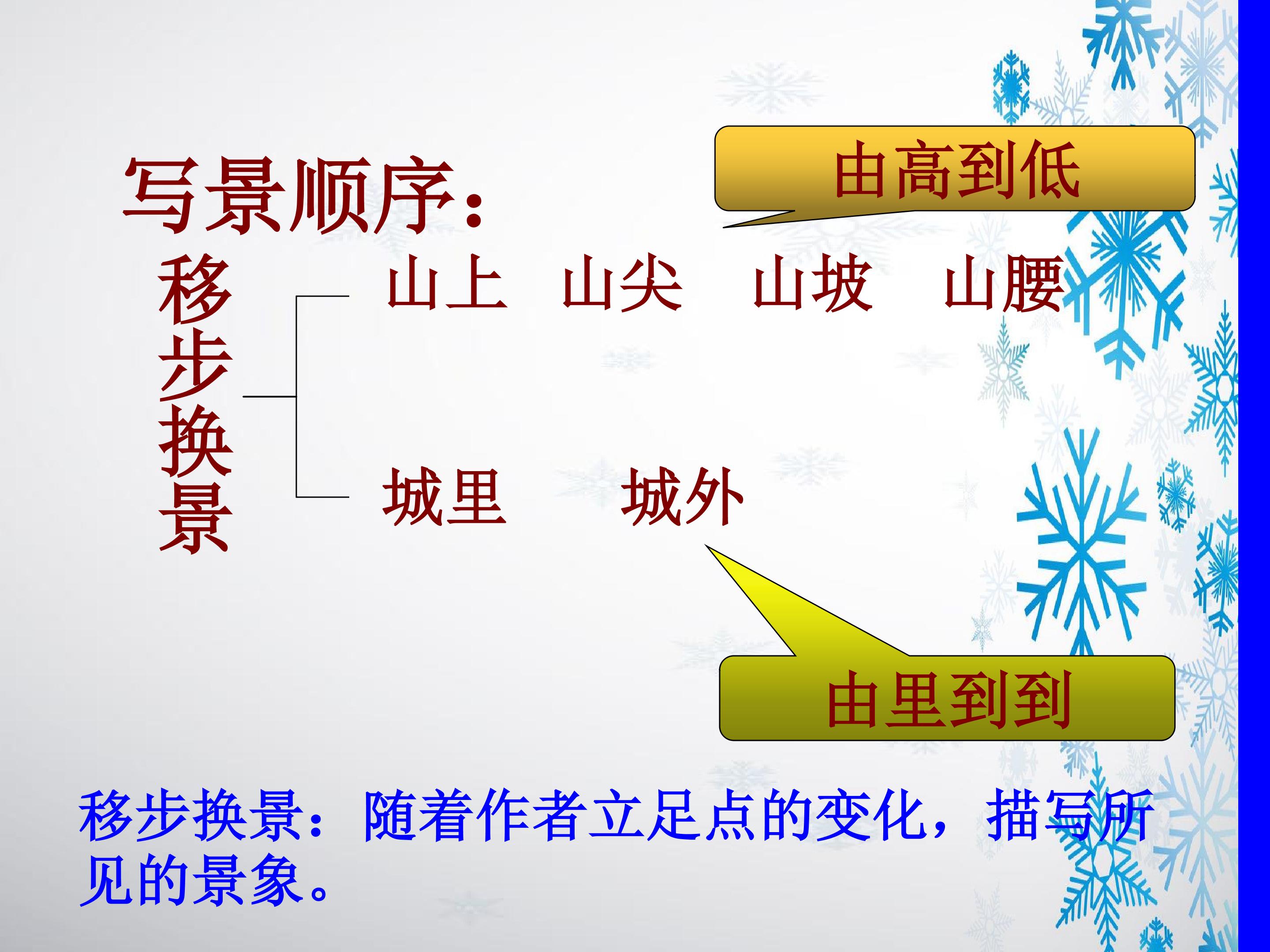 由高到低

写景顺序：

移步换景

山上 山尖 山坡 山腰

城里 城外

由里到到

移步换景：随着作者立足点的变化，描写所见的景象。